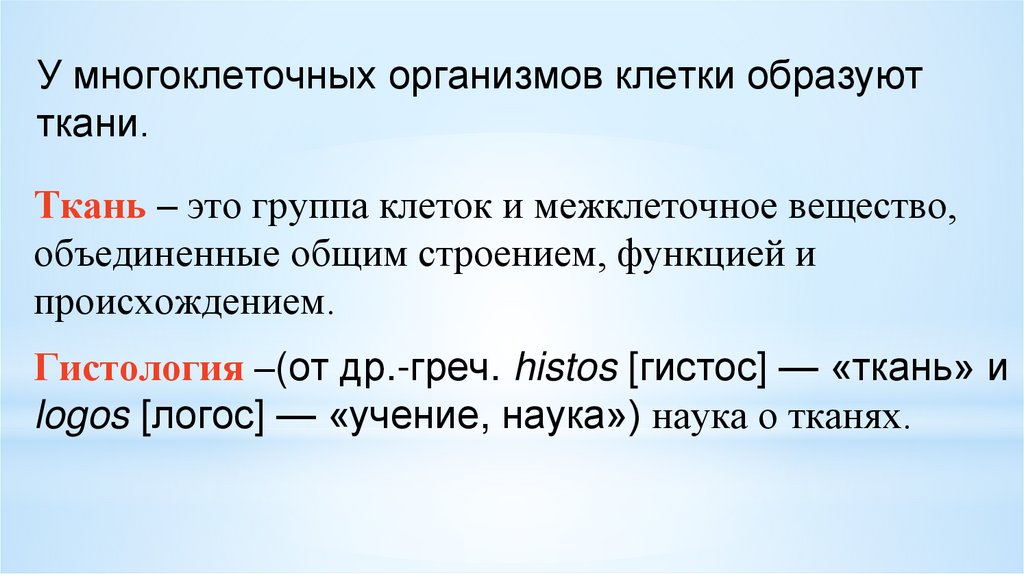 У многоклеточных организмов клетки образуют ткани.

Ткань – это группа клеток и межклеточное вещество, объединенные общим строением, функцией и происхождением.

Гистология –(от др.-греч. histos [гистос] — «ткань» и logos [логос] — «учение, наука») наука о тканях.